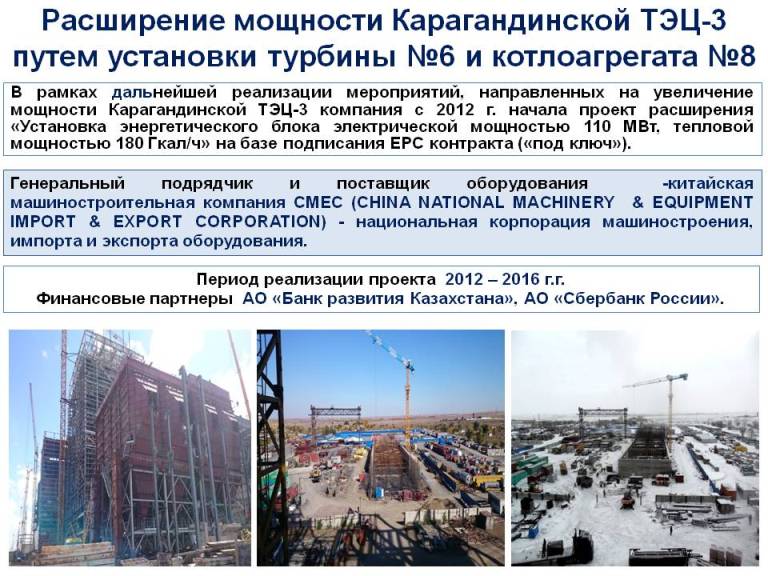 Расширение мощности Карагандинской ТЭЦ-3 путем установки турбины №6 и котлоагрегата №8

В рамках дальнейшей реализации мероприятий, направленных на увеличение мощности Карагандинской ТЭЦ-3 компания с 2012 г. начала проект расширения «Установка энергетического блока электрической мощностью 110 МВт, тепловой мощностью 180 Гкал/ч» на базе подписания EPC контракта («под ключ»).

Генеральный подрядчик и поставщик оборудования -китайская машиностроительная компания CMEC (CHINA NATIONAL MACHINERY & EQUIPMENT IMPORT & EXPORT CORPORATION) - национальная корпорация машиностроения, импорта и экспорта оборудования.

Период реализации проекта 2012 – 2016 г.г.
Финансовые партнеры АО «Банк развития Казахстана», АО «Сбербанк России».